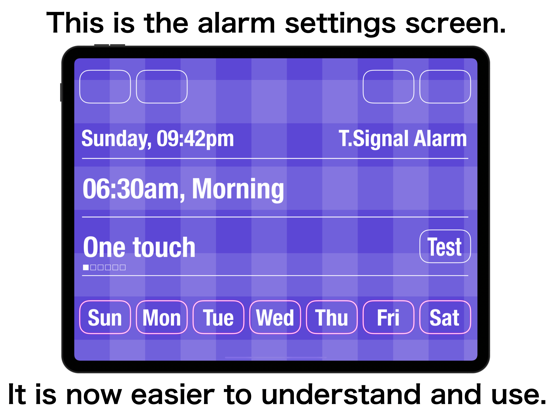 This is the alarm settings screen.

Sunday, 09:42pm

T.Signal Alarm

06:30am, Morning

One touch

Test

Sun Mon Tue Wed Thu Fri Sat

It is now easier to understand and use.